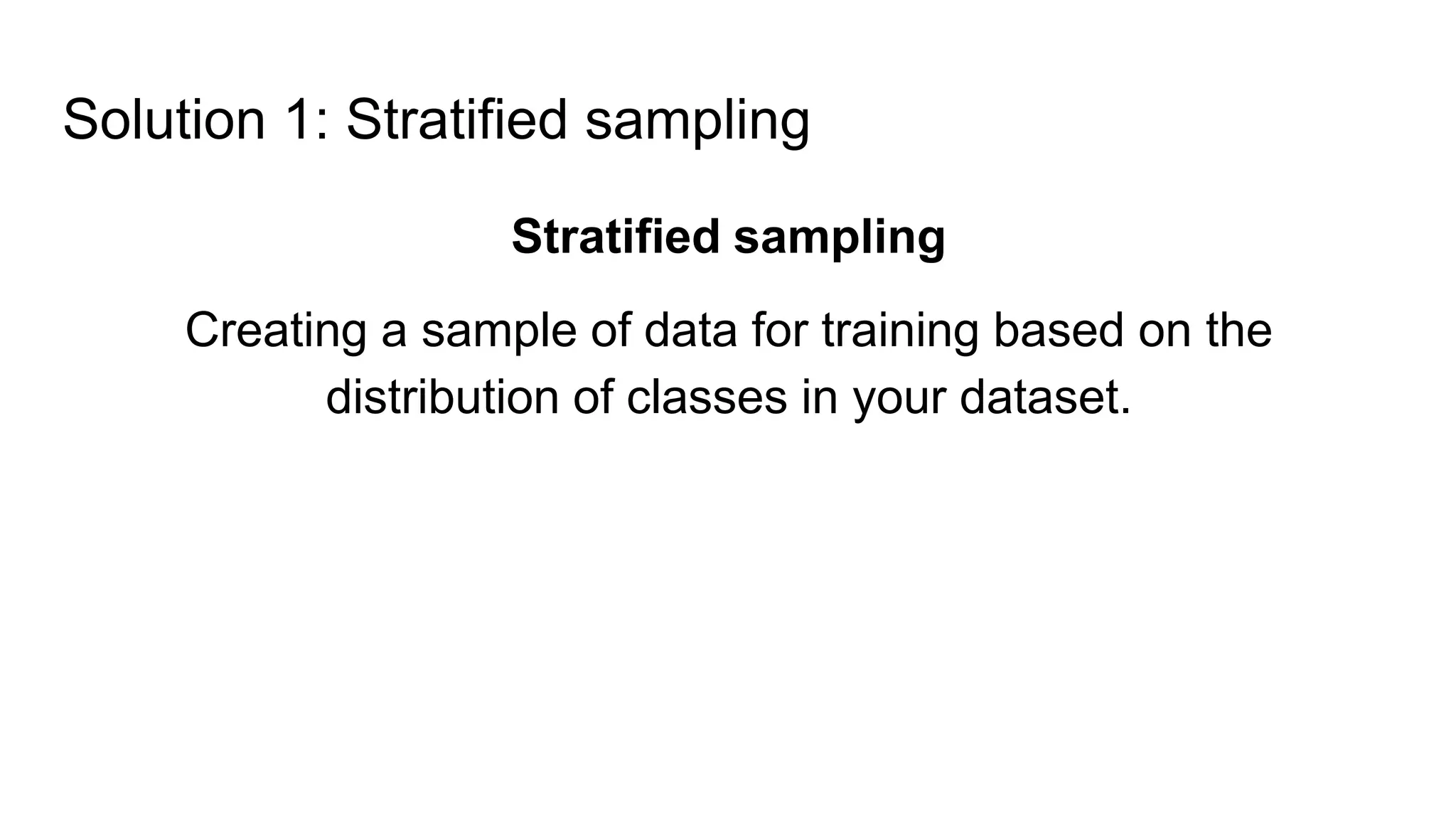 Solution 1: Stratified sampling

Stratified sampling

Creating a sample of data for training based on the distribution of classes in your dataset.